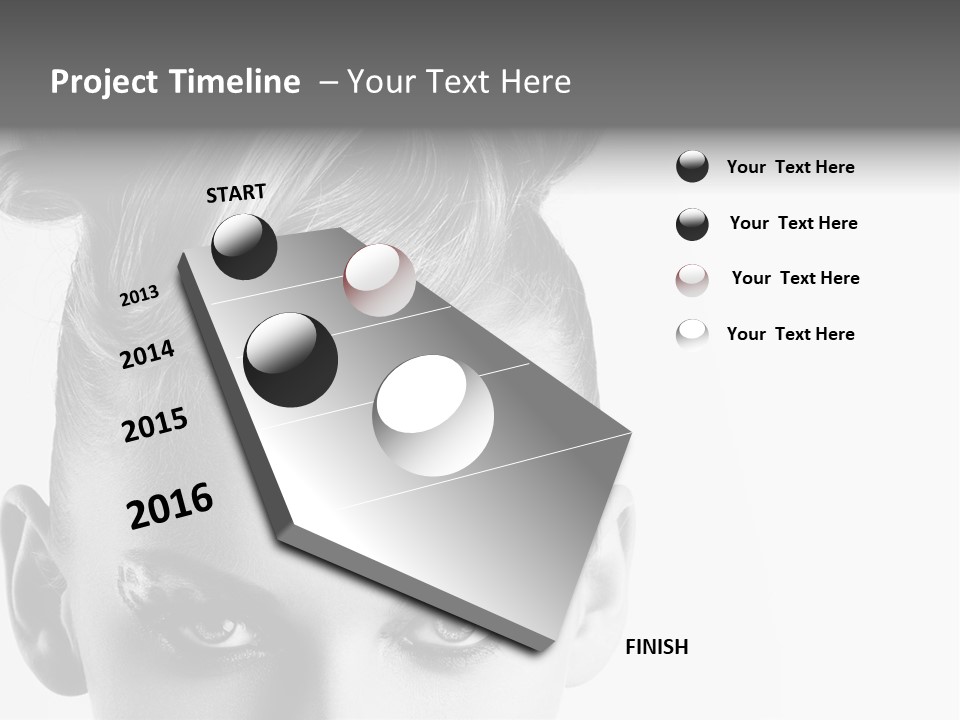 Project Timeline – Your Text Here

START

2013

2014

2015

2016

FINISH

Your Text Here

Your Text Here

Your Text Here

Your Text Here